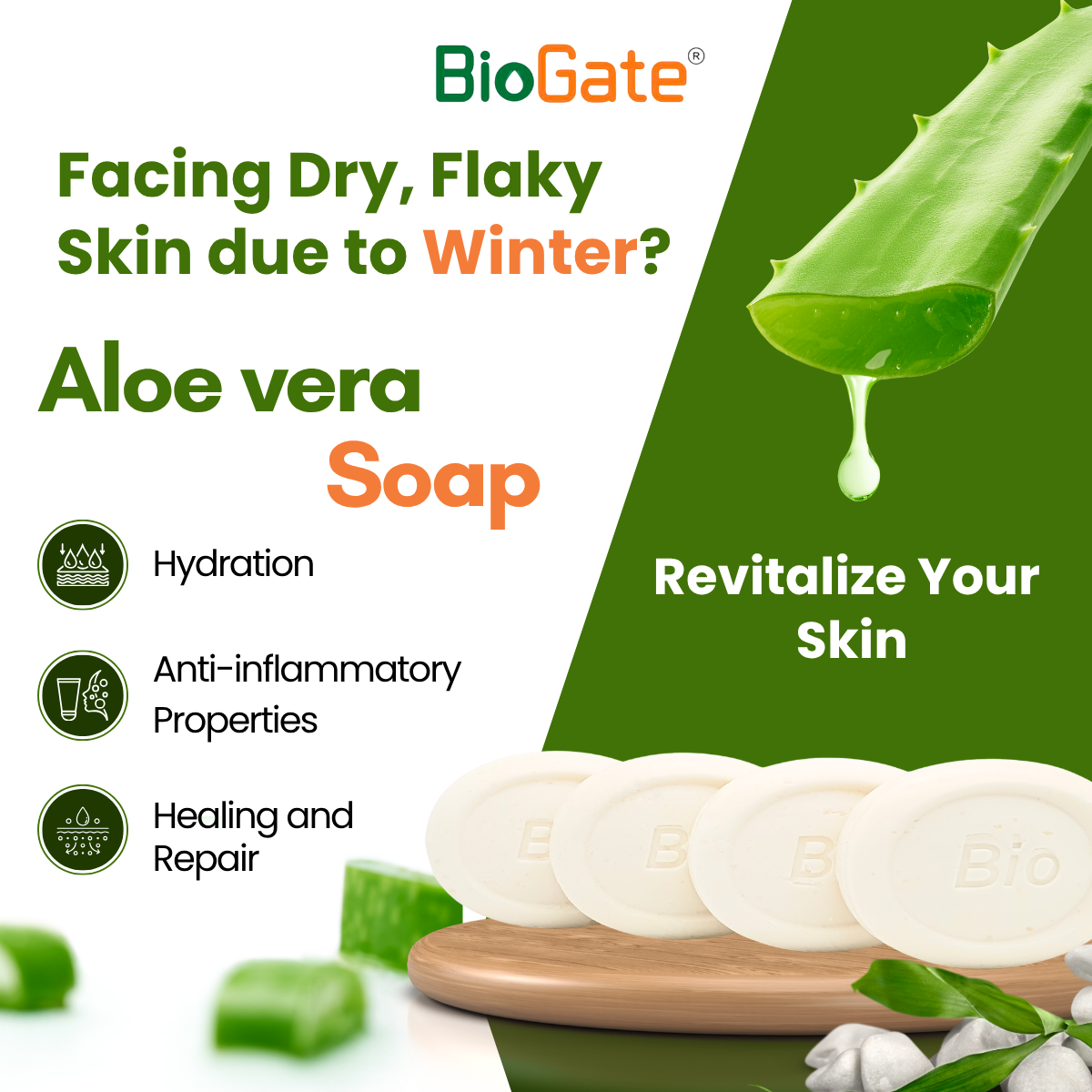 BioGate®

Facing Dry, Flaky Skin due to Winter?

Aloe vera Soap

Hydration

Anti-inflammatory Properties

Healing and Repair

Revitalize Your Skin

B

B

B

Bio